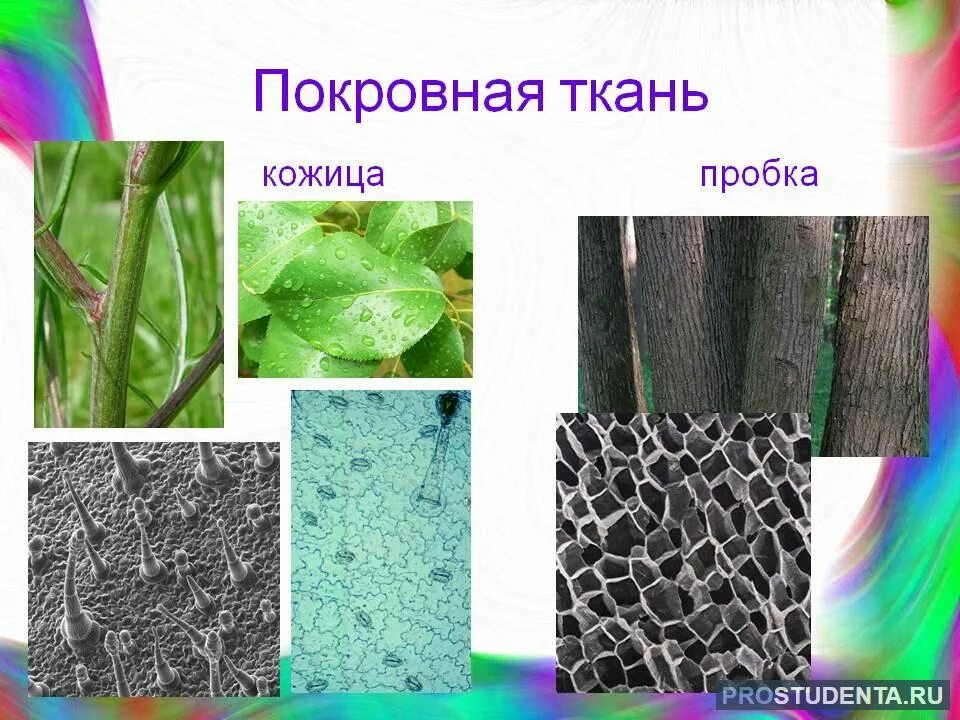 Покровная ткань

кожица

пробка

PROSTUDENTA.RU